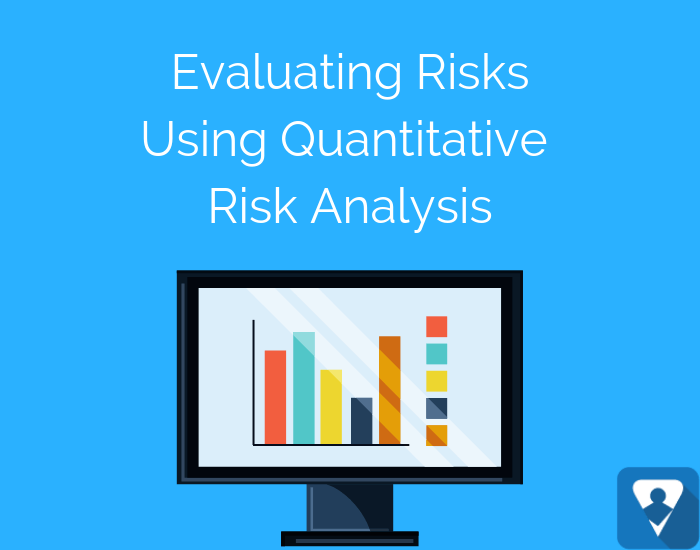 Evaluating Risks Using Quantitative Risk Analysis